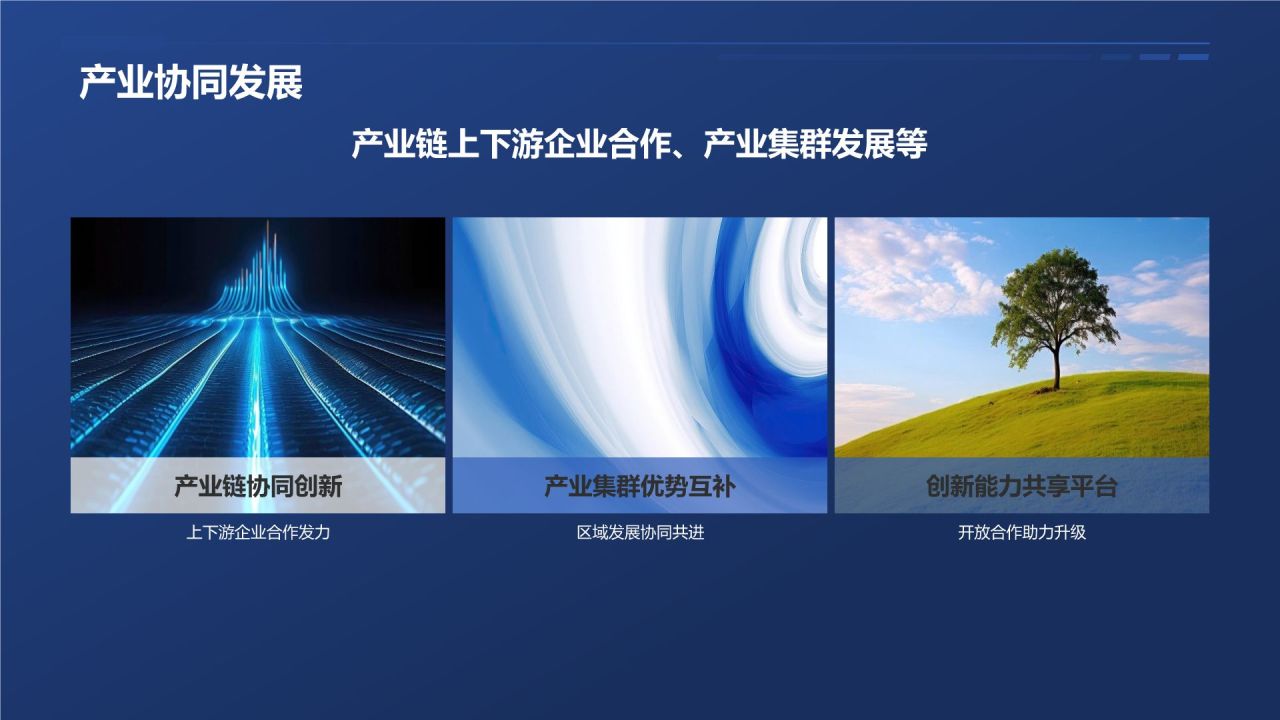 产业协同发展

产业链上下游企业合作、产业集群发展等

产业链协同创新

上下游企业合作发力

产业集群优势互补

区域发展协同共进

创新能力共享平台

开放合作助力升级